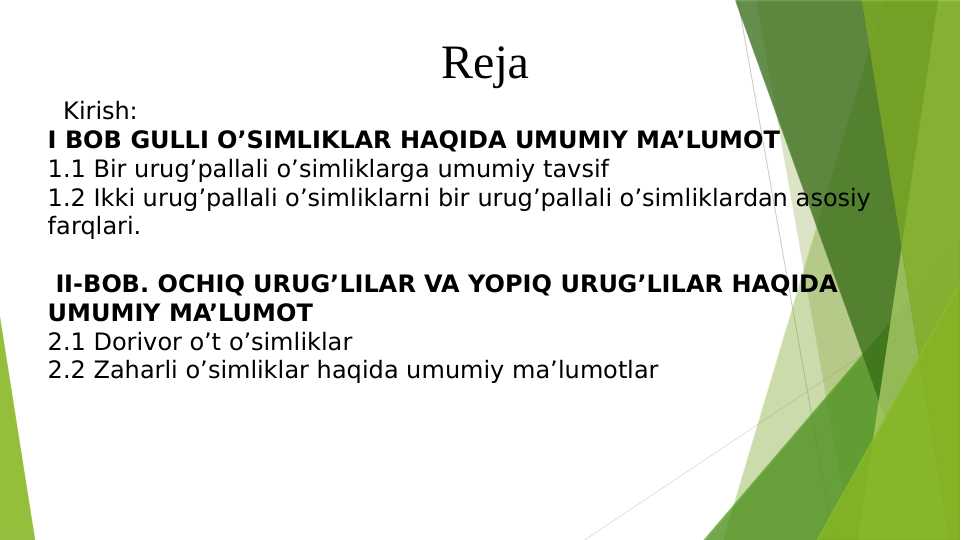 Reja

Kirish:
I BOB GULLI O’SIMLIKLAR HAQIDA UMUMIY MA’LUMOT
1.1 Bir urug’pallali o’simliklarga umumiy tavsif
1.2 Ikki urug’pallali o’simliklarni bir urug’pallali o’simliklardan asosiy farqlari.

II-BOB. OCHIQ URUG’LILAR VA YOPIQ URUG’LILAR HAQIDA UMUMIY MA’LUMOT
2.1 Dorivor o’t o’simliklar
2.2 Zaharli o’simliklar haqida umumiy ma’lumotlar